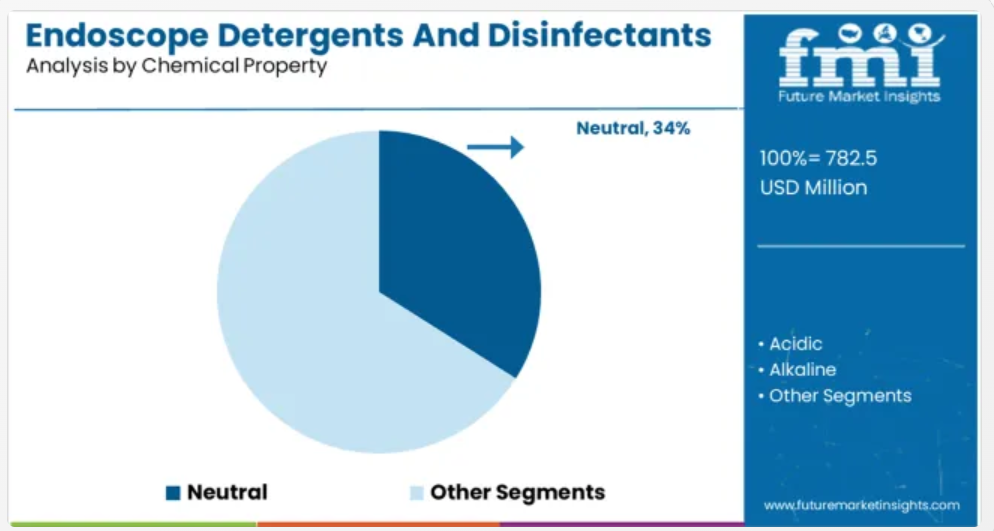 Endoscope Detergents And Disinfectants
Analysis by Chemical Property

Neutral, 34%

Neutral
Other Segments

fmi
Future Market Insights

100%= 782.5 USD Million

• Acidic
• Alkaline
• Other Segments

www.futuremarketinsights.com